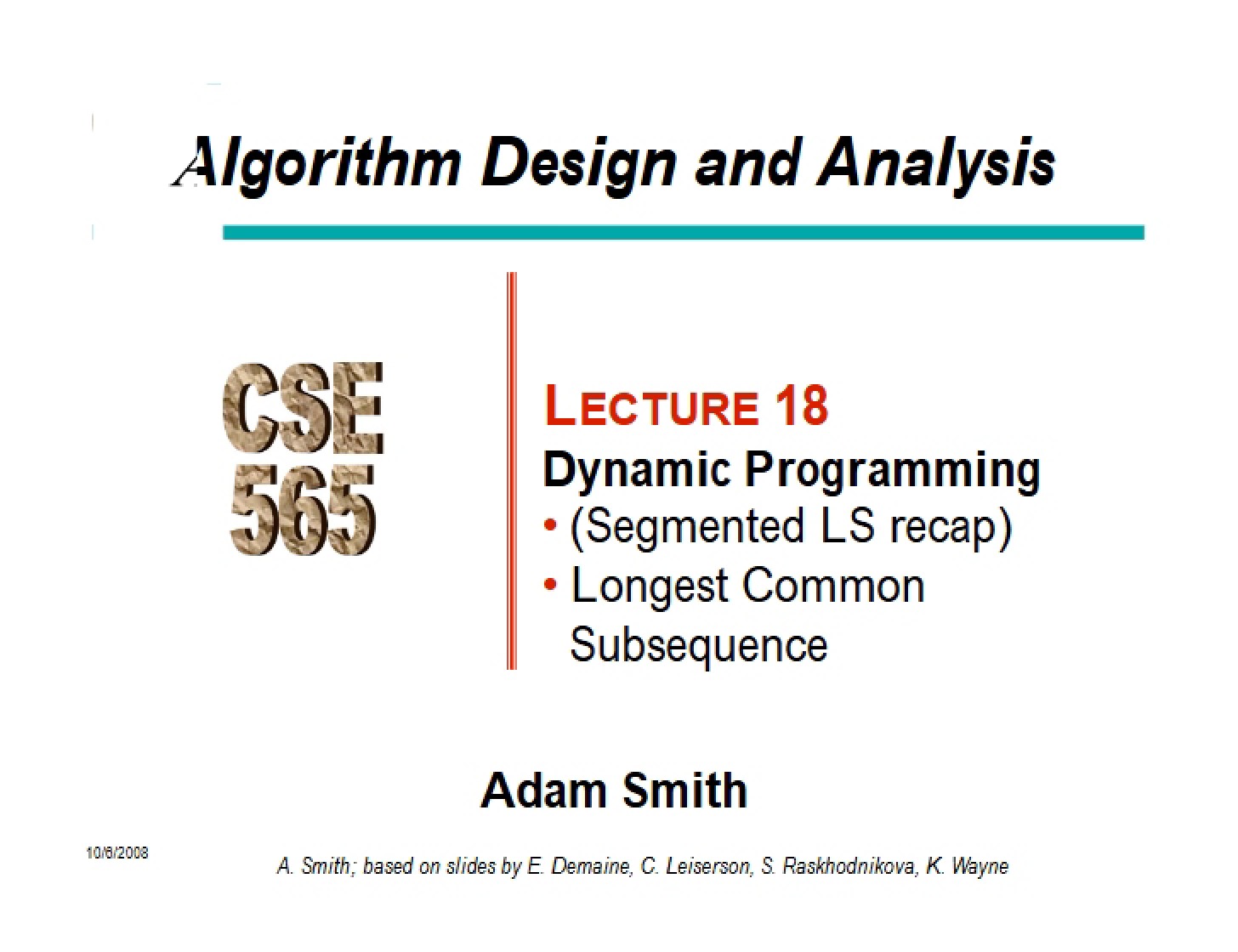 Algorithm Design and Analysis

CSE 565

LECTURE 18
Dynamic Programming
• (Segmented LS recap)
• Longest Common Subsequence

Adam Smith

10/6/2008

A. Smith; based on slides by E. Demaine, C. Leiserson, S. Raskhodnikova, K. Wayne